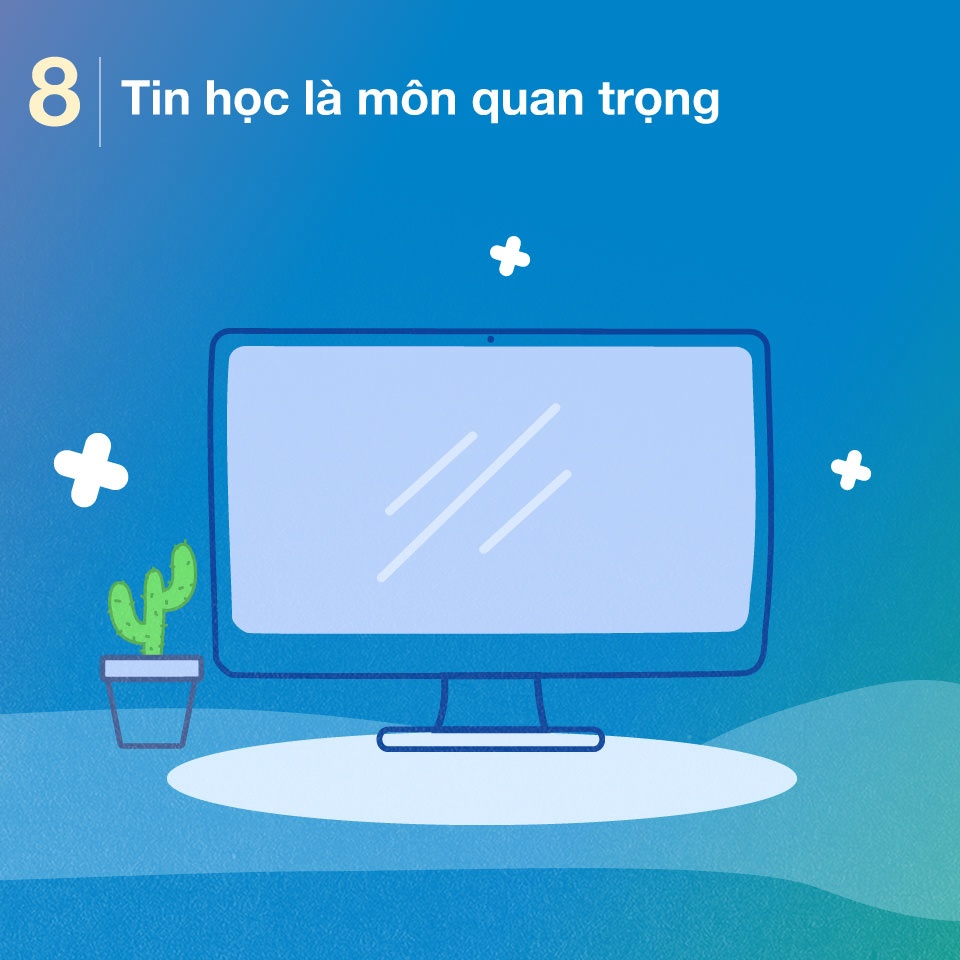 8 Tin học là môn quan trọng